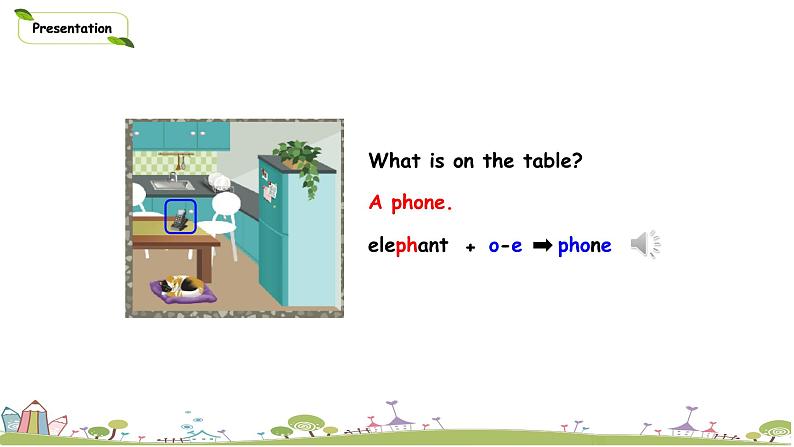 Presentation

What is on the table?

A phone.

elephant + o-e ➡ phone